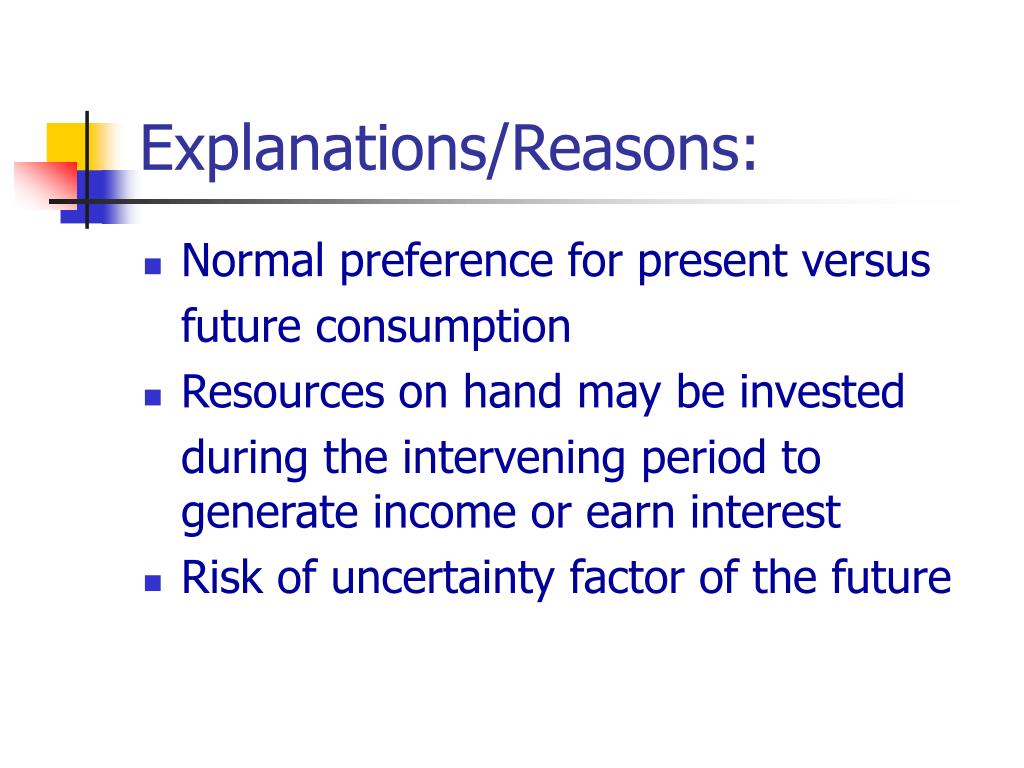 Explanations/Reasons:

- Normal preference for present versus future consumption
- Resources on hand may be invested during the intervening period to generate income or earn interest
- Risk of uncertainty factor of the future